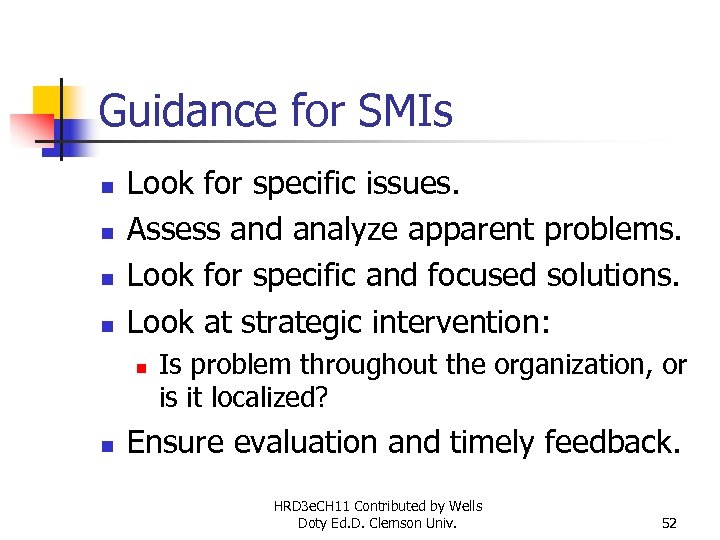 Guidance for SMIs

- Look for specific issues.
- Assess and analyze apparent problems.
- Look for specific and focused solutions.
- Look at strategic intervention:
  - Is problem throughout the organization, or is it localized?
- Ensure evaluation and timely feedback.

HRD3eCH11 Contributed by Wells Doty Ed.D. Clemson Univ.

52